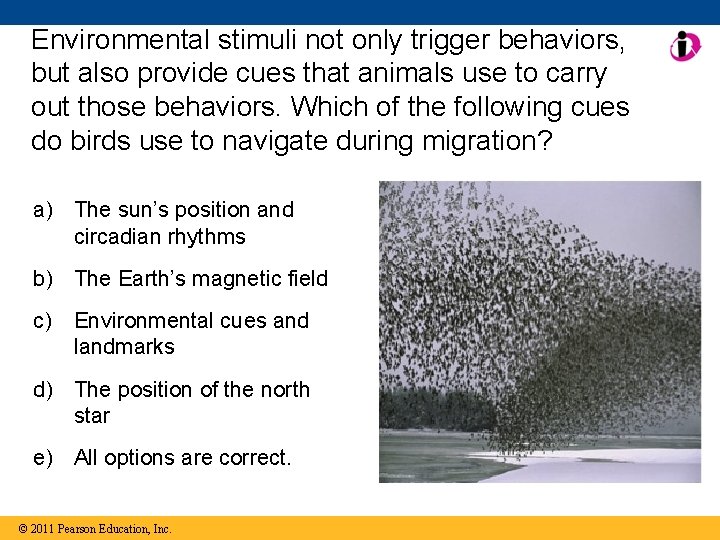 Environmental stimuli not only trigger behaviors, but also provide cues that animals use to carry out those behaviors. Which of the following cues do birds use to navigate during migration?

a) The sun's position and circadian rhythms

b) The Earth's magnetic field

c) Environmental cues and landmarks

d) The position of the north star

e) All options are correct.

© 2011 Pearson Education, Inc.